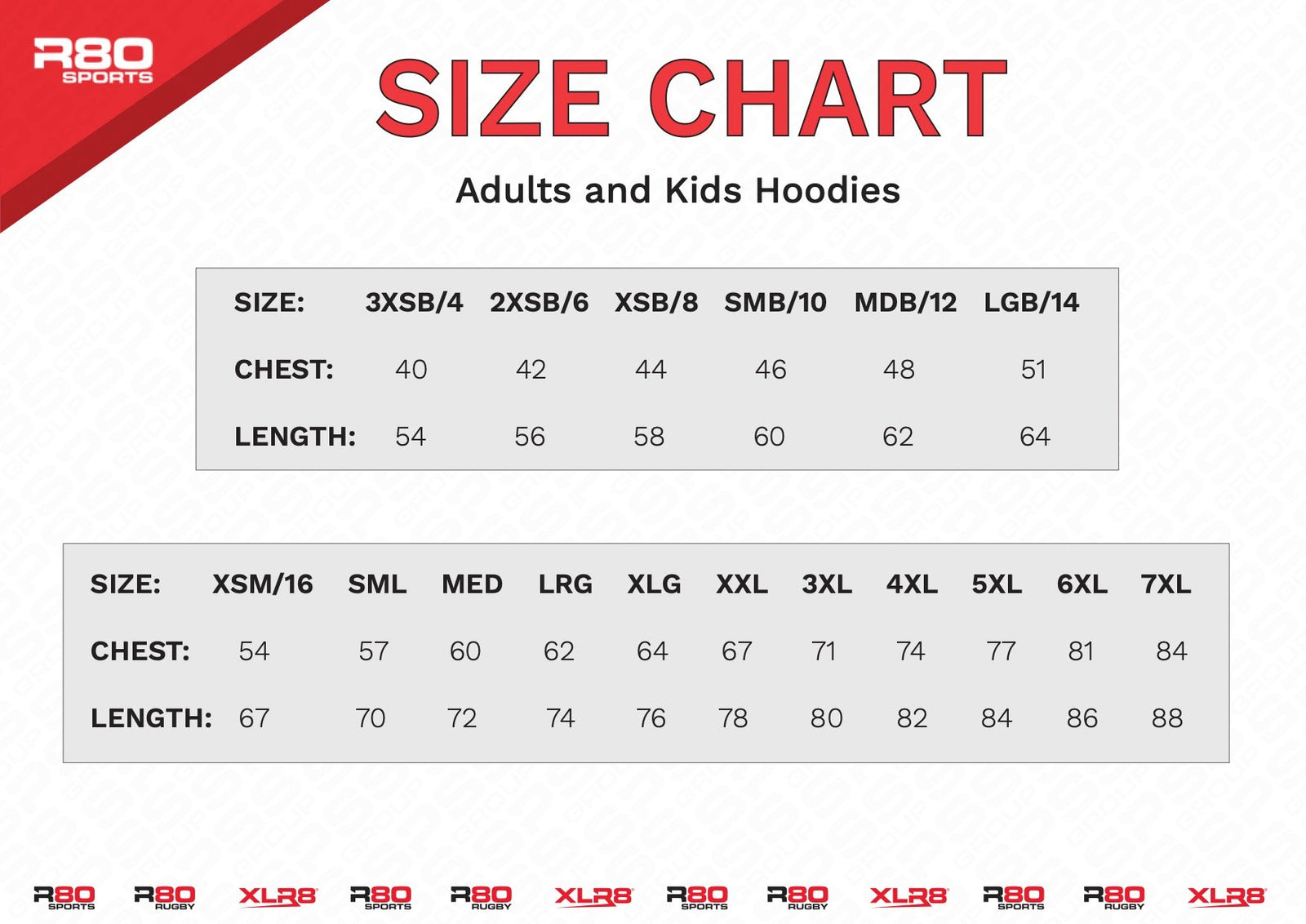 R80 SPORTS

SIZE CHART

Adults and Kids Hoodies

| SIZE: | 3XSB/4 | 2XSB/6 | XSB/8 | SMB/10 | MDB/12 | LGB/14 |
|---|---|---|---|---|---|---|
| CHEST: | 40 | 42 | 44 | 46 | 48 | 51 |
| LENGTH: | 54 | 56 | 58 | 60 | 62 | 64 |

| SIZE: | XSM/16 | SML | MED | LRG | XLG | XXL | 3XL | 4XL | 5XL | 6XL | 7XL |
|---|---|---|---|---|---|---|---|---|---|---|---|
| CHEST: | 54 | 57 | 60 | 62 | 64 | 67 | 71 | 74 | 77 | 81 | 84 |
| LENGTH: | 67 | 70 | 72 | 74 | 76 | 78 | 80 | 82 | 84 | 86 | 88 |

R80 SPORTS R80 RUGBY XLR8 R80 SPORTS R80 RUGBY XLR8 R80 SPORTS R80 RUGBY XLR8 R80 SPORTS R80 RUGBY XLR8